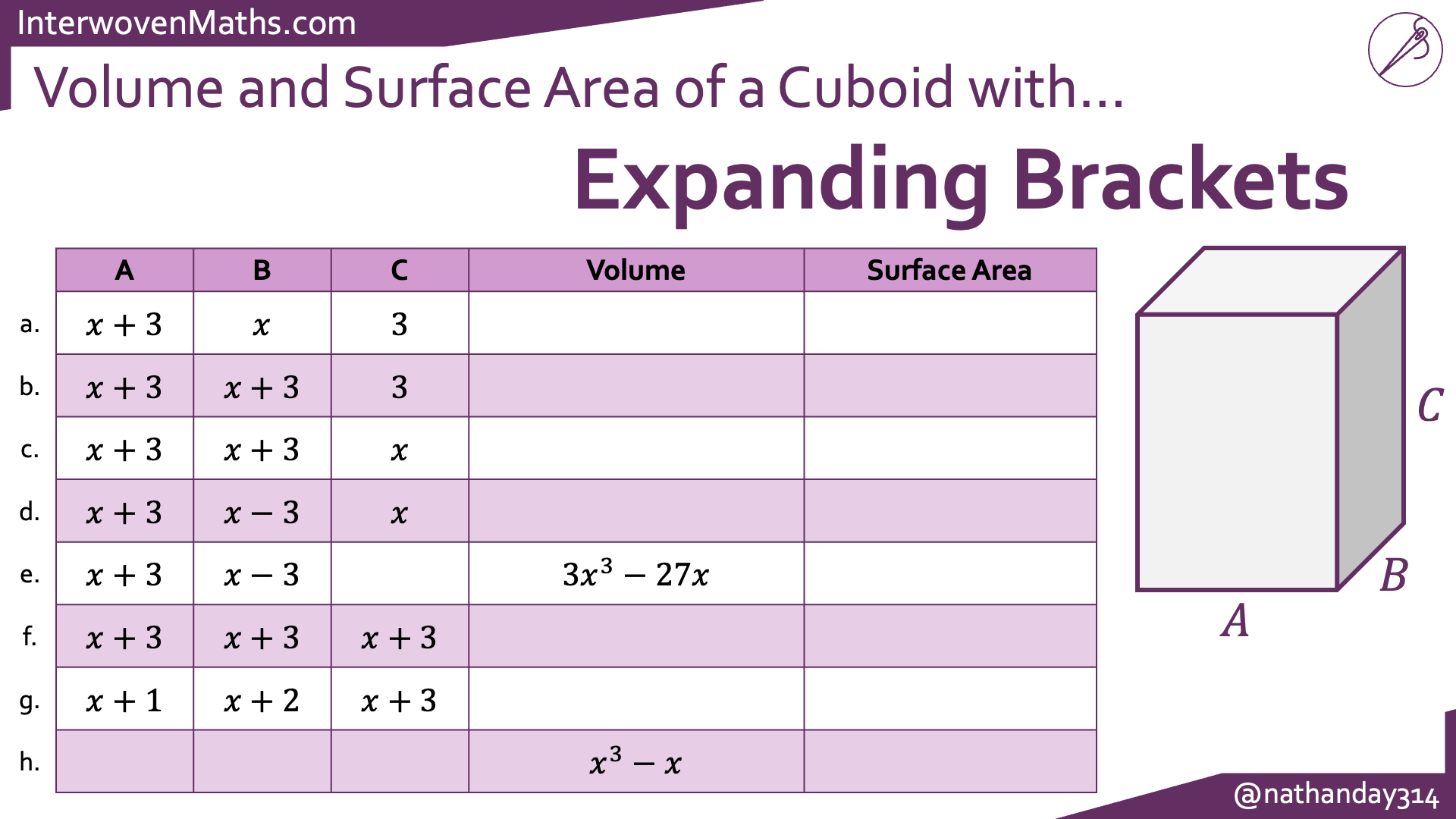 InterwovenMaths.com

Volume and Surface Area of a Cuboid with...

Expanding Brackets

| | A | B | C | Volume | Surface Area |
|---|---|---|---|---|---|
| a. | $x+3$ | $x$ | $3$ | | |
| b. | $x+3$ | $x+3$ | $3$ | | |
| c. | $x+3$ | $x+3$ | $x$ | | |
| d. | $x+3$ | $x-3$ | $x$ | | |
| e. | $x+3$ | $x-3$ | | $3x^3-27x$ | |
| f. | $x+3$ | $x+3$ | $x+3$ | | |
| g. | $x+1$ | $x+2$ | $x+3$ | | |
| h. | | | | $x^3-x$ | |

$C$

$B$

$A$

@nathanday314